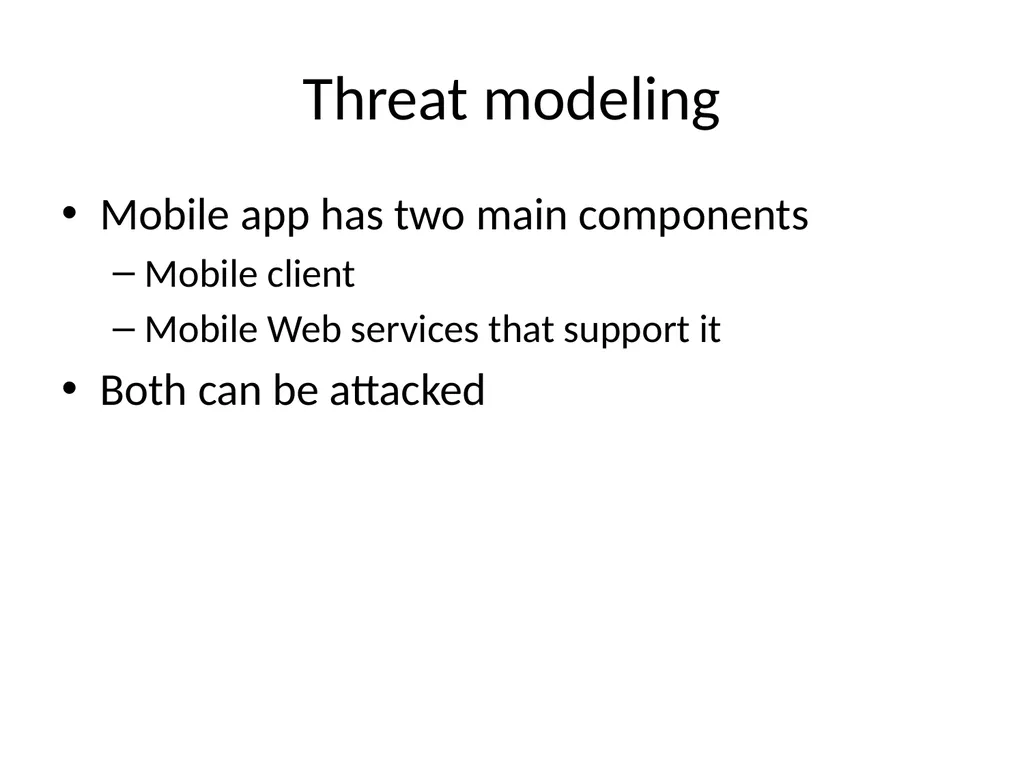 Threat modeling

• Mobile app has two main components
  – Mobile client
  – Mobile Web services that support it
• Both can be attacked